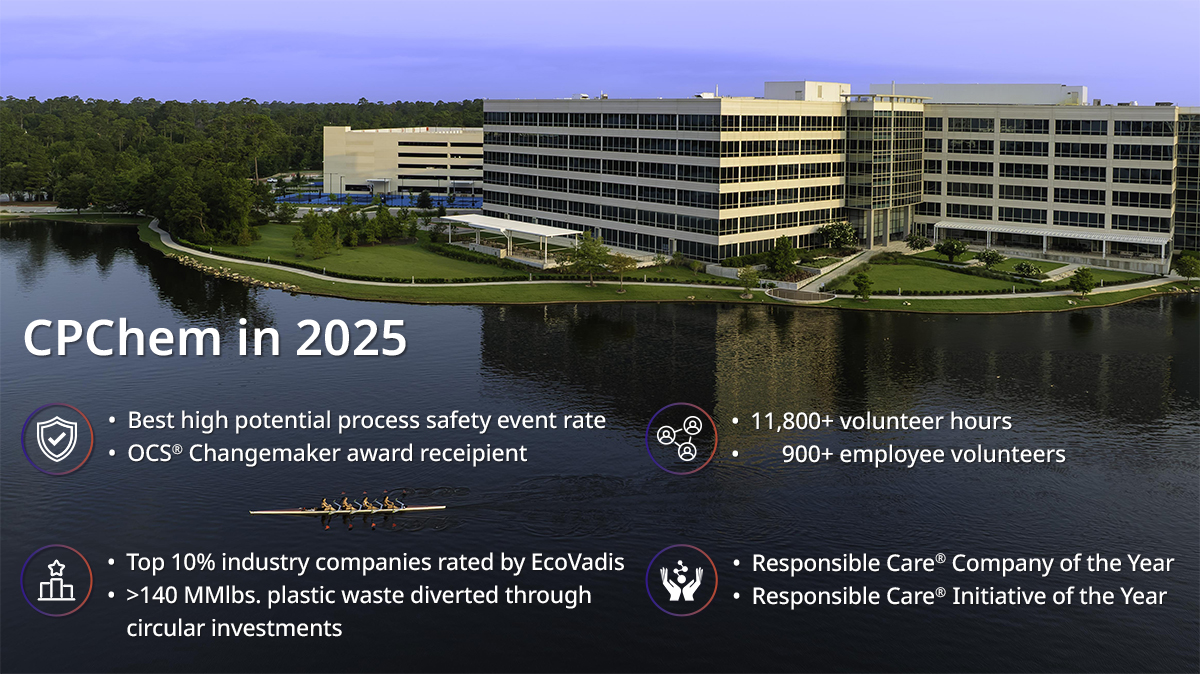 CPChem in 2025

• Best high potential process safety event rate
• OCS® Changemaker award receipient

• 11,800+ volunteer hours
• 900+ employee volunteers

• Top 10% industry companies rated by EcoVadis
• >140 MMlbs. plastic waste diverted through circular investments

• Responsible Care® Company of the Year
• Responsible Care® Initiative of the Year